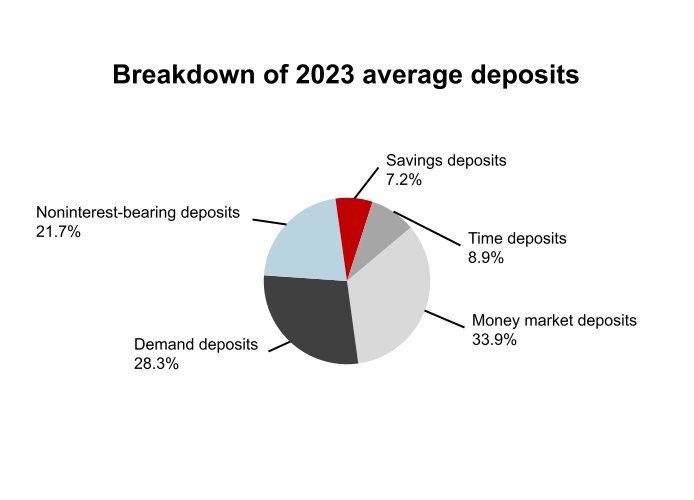 Breakdown of 2023 average deposits

Savings deposits
7.2%

Noninterest-bearing deposits
21.7%

Time deposits
8.9%

Money market deposits
33.9%

Demand deposits
28.3%